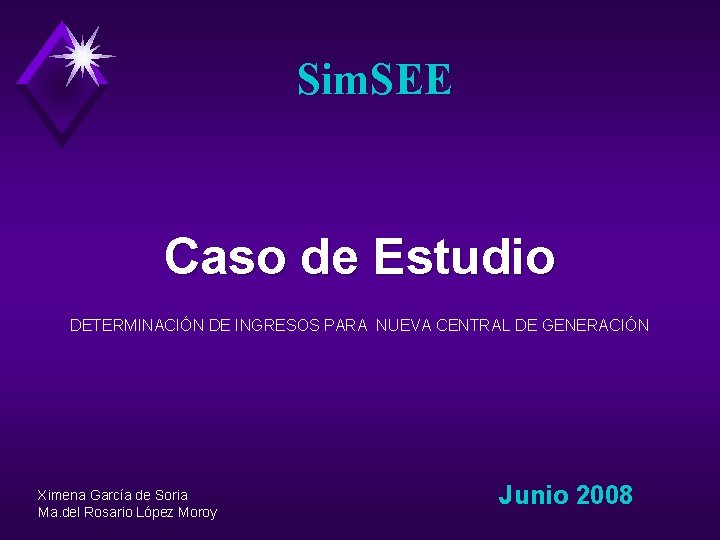 SimSEE

Caso de Estudio

DETERMINACIÓN DE INGRESOS PARA NUEVA CENTRAL DE GENERACIÓN

Ximena García de Soria
Ma.del Rosario López Moroy

Junio 2008